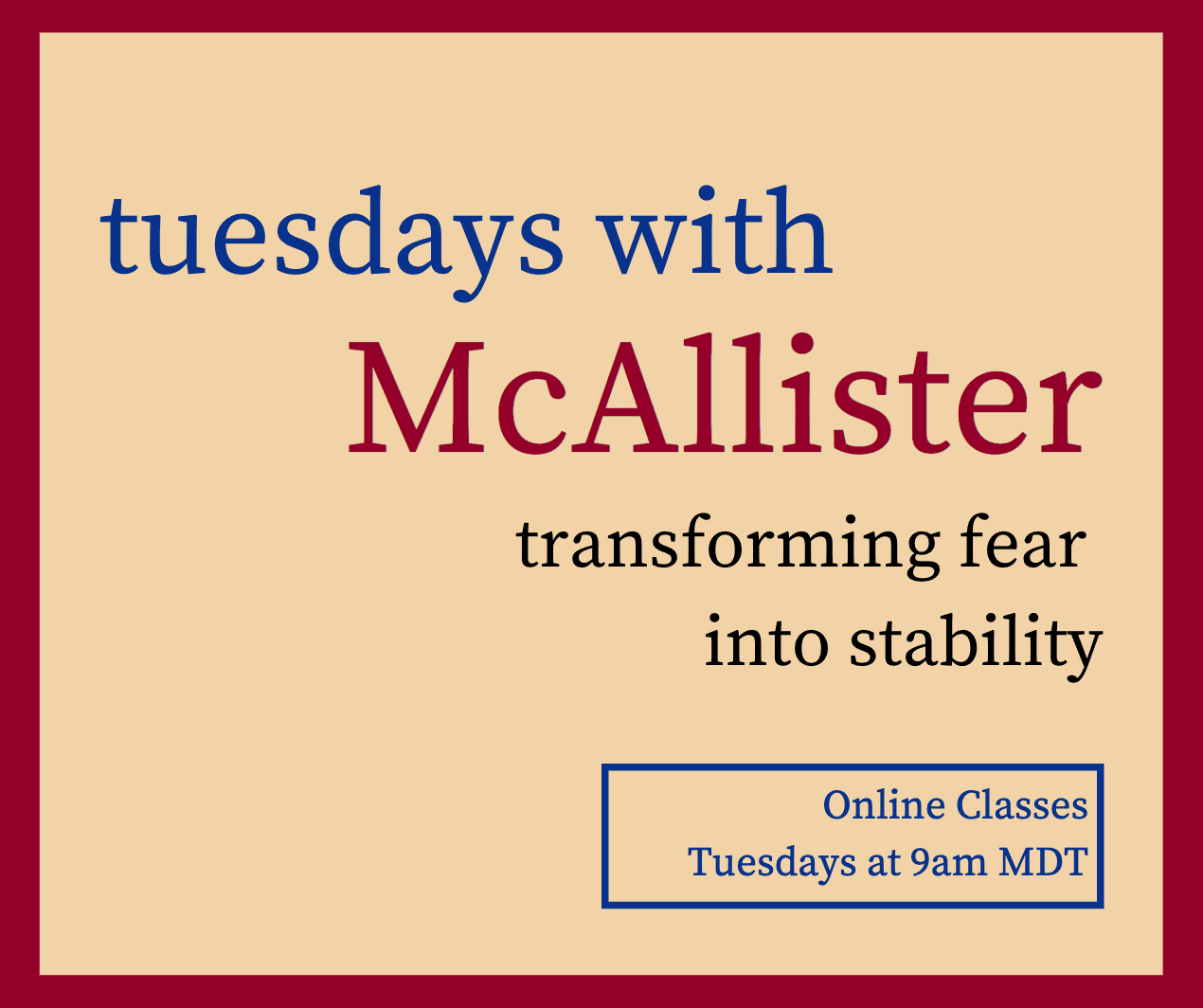 tuesdays with
McAllister
transforming fear into stability

Online Classes
Tuesdays at 9am MDT